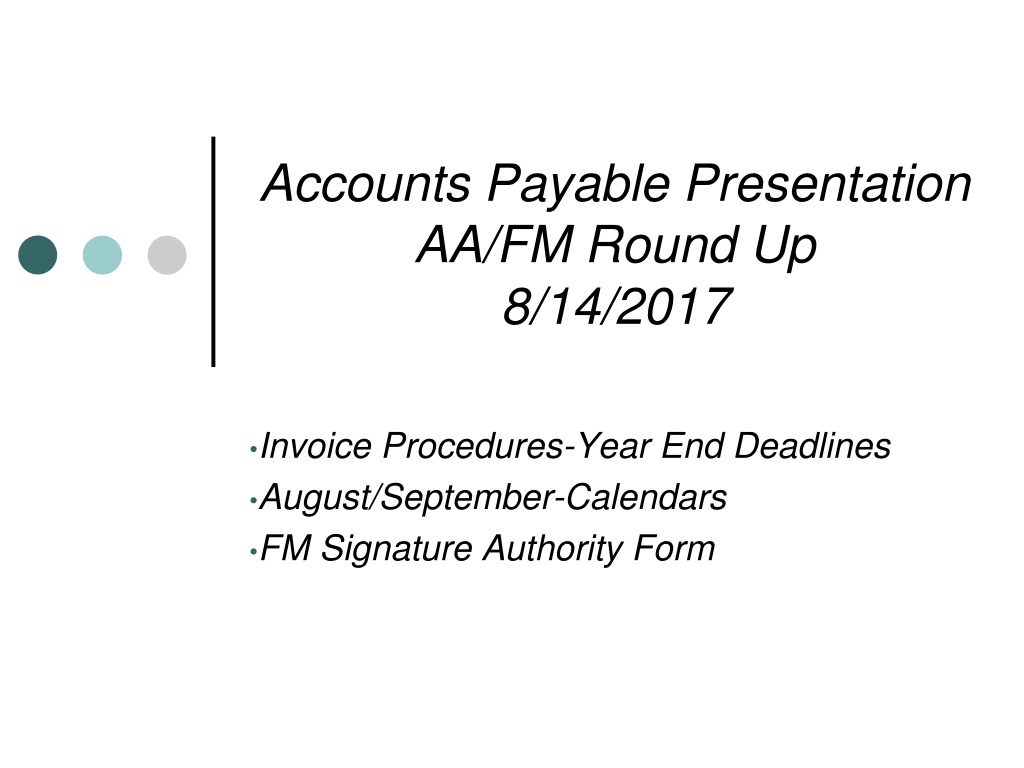 Accounts Payable Presentation
AA/FM Round Up
8/14/2017

• Invoice Procedures-Year End Deadlines
• August/September-Calendars
• FM Signature Authority Form